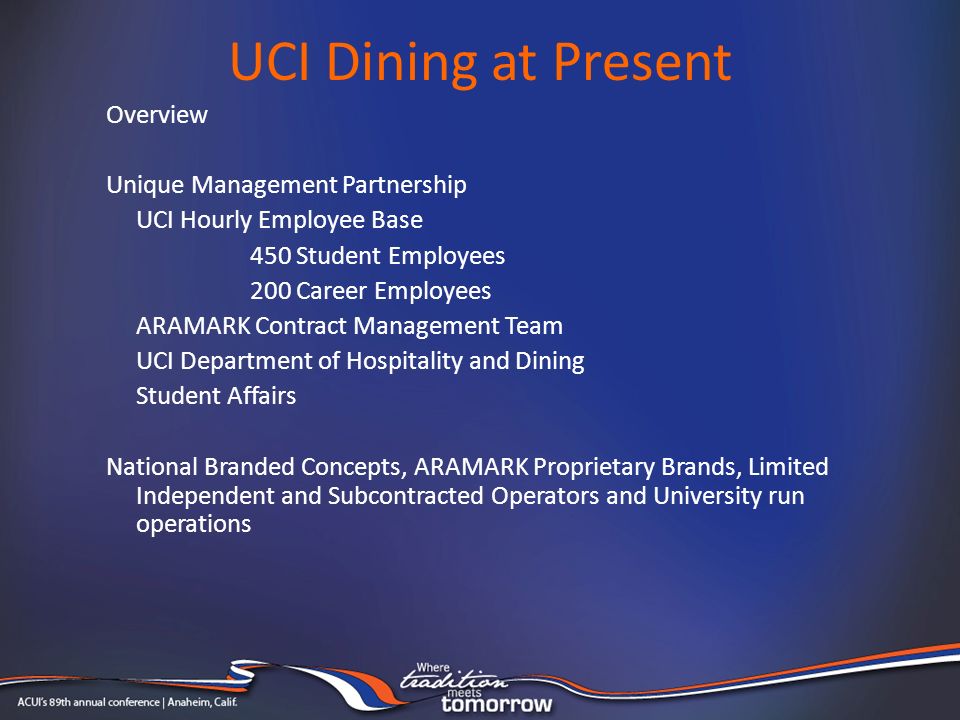 UCI Dining at Present

Overview

Unique Management Partnership

UCI Hourly Employee Base

450 Student Employees

200 Career Employees

ARAMARK Contract Management Team

UCI Department of Hospitality and Dining

Student Affairs

National Branded Concepts, ARAMARK Proprietary Brands, Limited Independent and Subcontracted Operators and University run operations

ACUI's 89th annual conference | Anaheim, Calif.

Where tradition meets tomorrow